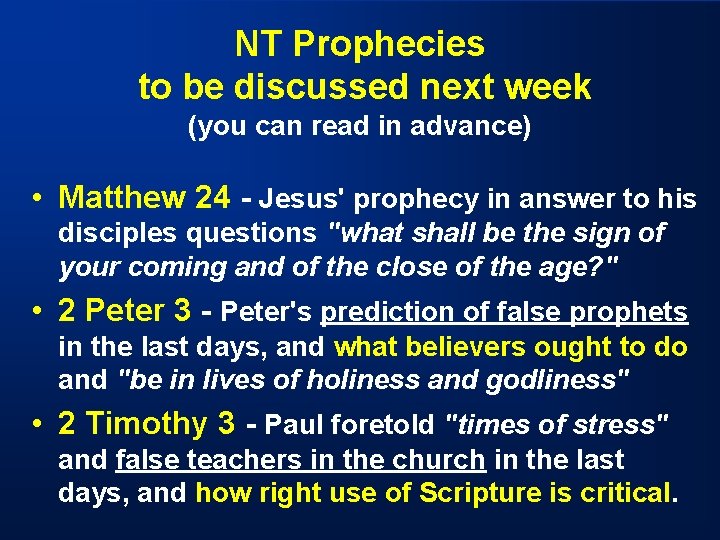 NT Prophecies
to be discussed next week
(you can read in advance)

• Matthew 24 - Jesus' prophecy in answer to his disciples questions "what shall be the sign of your coming and of the close of the age?"

• 2 Peter 3 - Peter's prediction of false prophets in the last days, and what believers ought to do and "be in lives of holiness and godliness"

• 2 Timothy 3 - Paul foretold "times of stress" and false teachers in the church in the last days, and how right use of Scripture is critical.